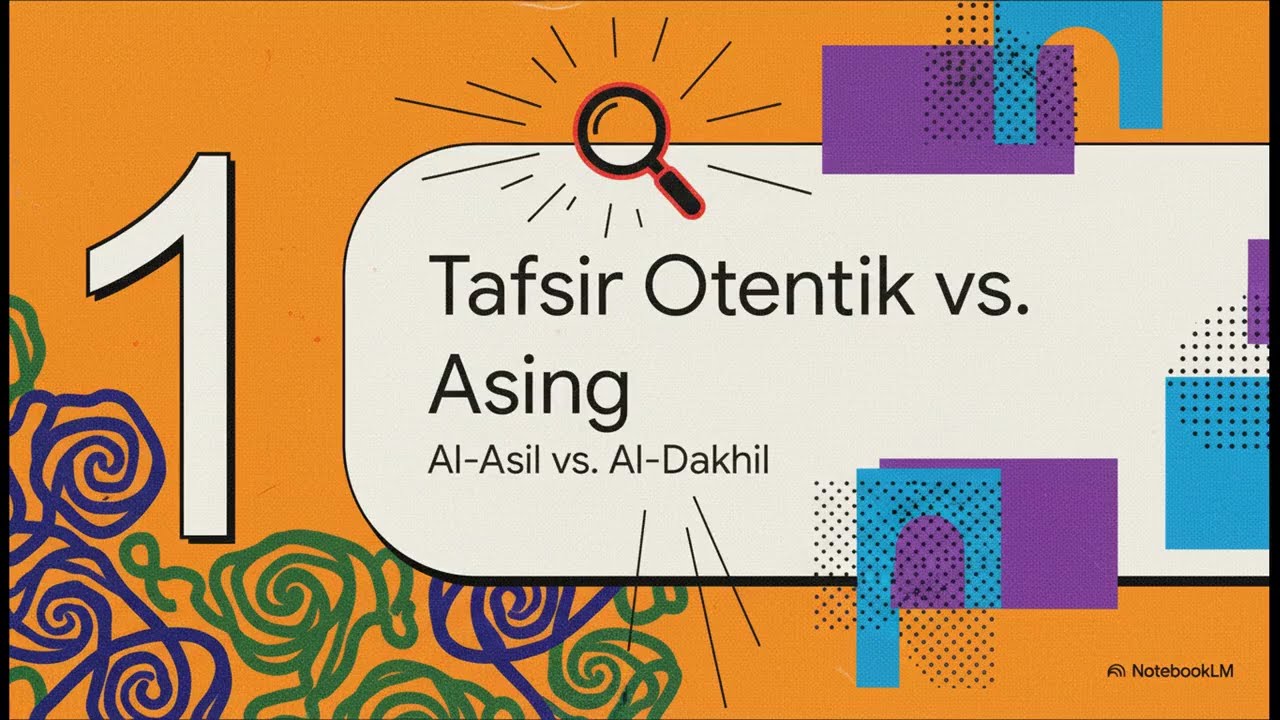 1

Tafsir Otentik vs. Asing

Al-Asil vs. Al-Dakhil

NotebookLM